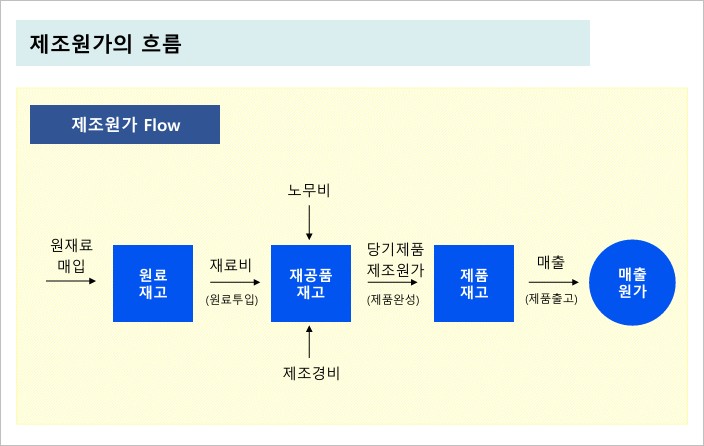 제조원가의 흐름

제조원가 Flow

노무비

원재료
매입

원료
재고

재료비
(원료투입)

재공품
재고

당기제품
제조원가
(제품완성)

제품
재고

매출
(제품출고)

매출
원가

제조경비